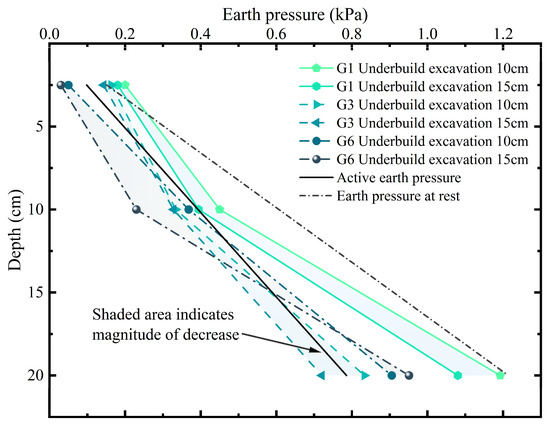 Earth pressure (kPa)

0.0 0.2 0.4 0.6 0.8 1.0 1.2

Depth (cm)

5
10
15
20

G1 Underbuild excavation 10cm
G1 Underbuild excavation 15cm
G3 Underbuild excavation 10cm
G3 Underbuild excavation 15cm
G6 Underbuild excavation 10cm
G6 Underbuild excavation 15cm
Active earth pressure
Earth pressure at rest

Shaded area indicates magnitude of decrease